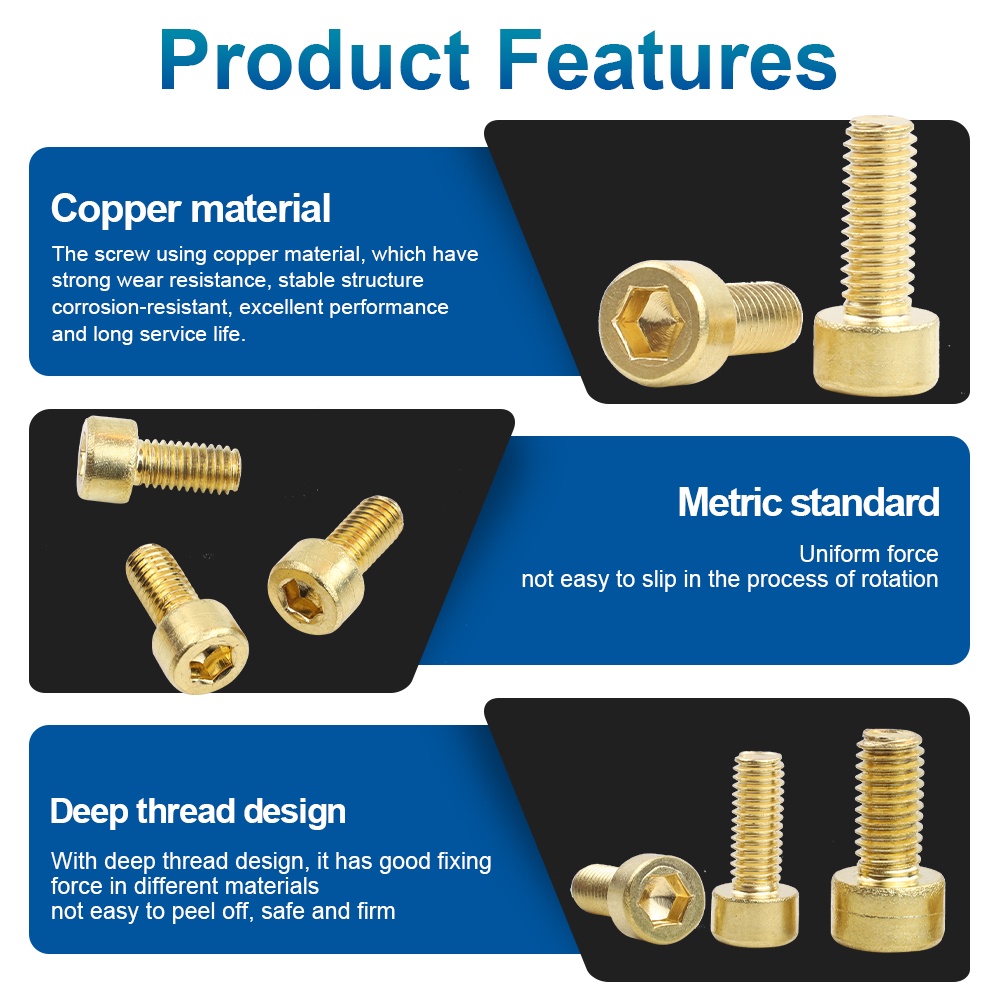 Product Features

Copper material

The screw using copper material, which have strong wear resistance, stable structure corrosion-resistant, excellent performance and long service life.

Metric standard

Uniform force
not easy to slip in the process of rotation

Deep thread design

With deep thread design, it has good fixing force in different materials
not easy to peel off, safe and firm